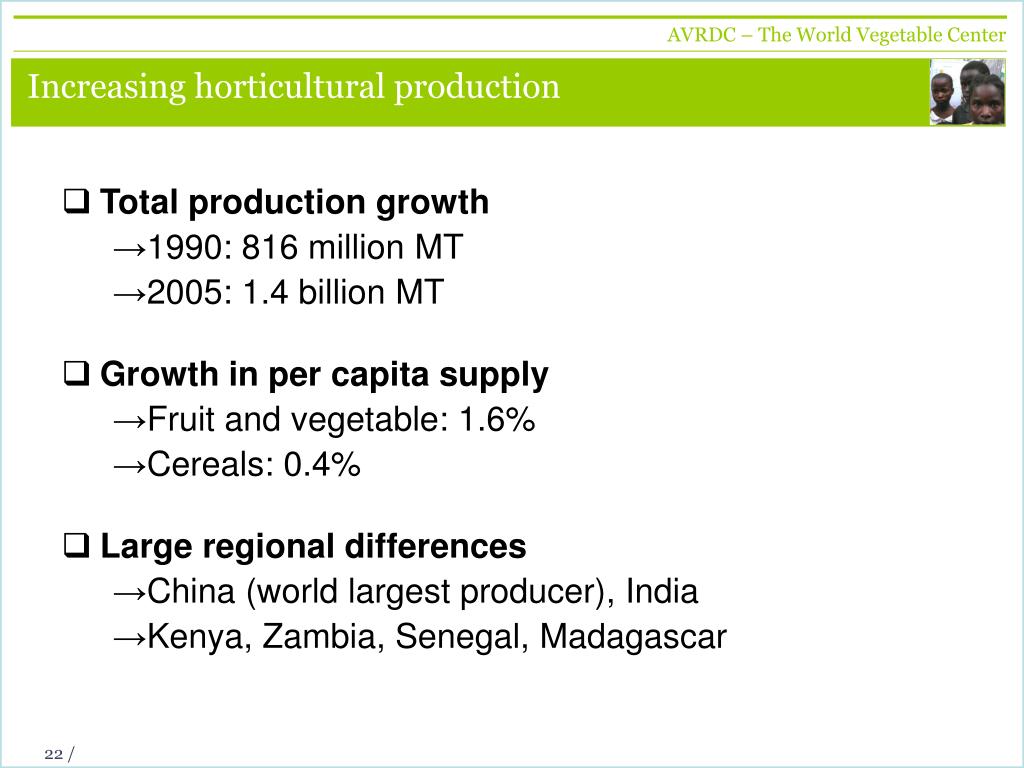 AVRDC – The World Vegetable Center

Increasing horticultural production

❑ Total production growth
→1990: 816 million MT
→2005: 1.4 billion MT

❑ Growth in per capita supply
→Fruit and vegetable: 1.6%
→Cereals: 0.4%

❑ Large regional differences
→China (world largest producer), India
→Kenya, Zambia, Senegal, Madagascar

22 /